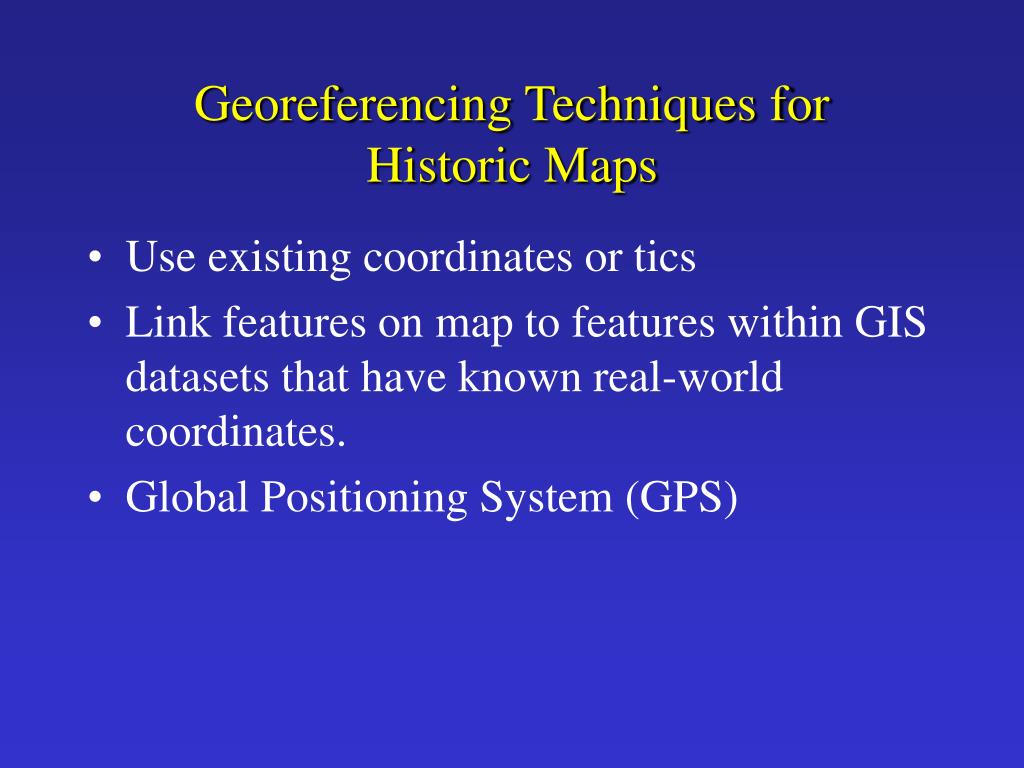 Georeferencing Techniques for Historic Maps

• Use existing coordinates or tics
• Link features on map to features within GIS datasets that have known real-world coordinates.
• Global Positioning System (GPS)